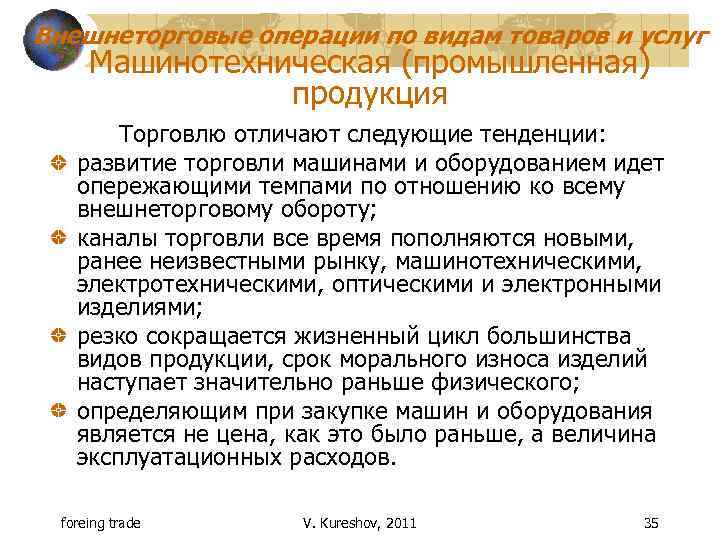 Внешнеторговые операции по видам товаров и услуг
Машинотехническая (промышленная) продукция

Торговлю отличают следующие тенденции:

развитие торговли машинами и оборудованием идет опережающими темпами по отношению ко всему внешнеторговому обороту;

каналы торговли все время пополняются новыми, ранее неизвестными рынку, машинотехническими, электротехническими, оптическими и электронными изделиями;

резко сокращается жизненный цикл большинства видов продукции, срок морального износа изделий наступает значительно раньше физического;

определяющим при закупке машин и оборудования является не цена, как это было раньше, а величина эксплуатационных расходов.

foreing trade V. Kureshov, 2011 35